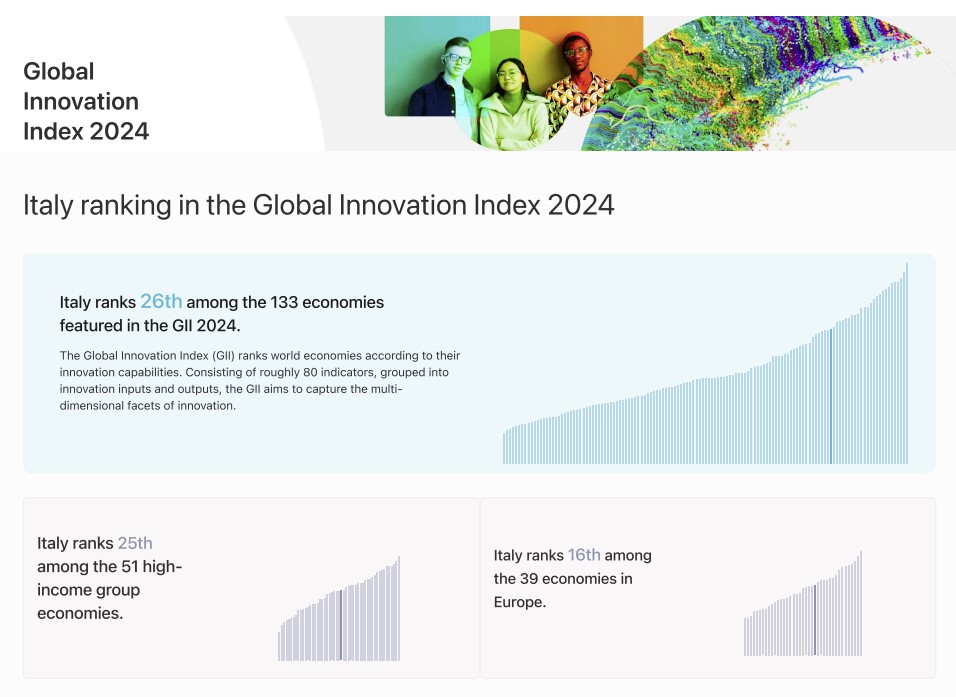 Global Innovation Index 2024

Italy ranking in the Global Innovation Index 2024

Italy ranks 26th among the 133 economies featured in the GII 2024.

The Global Innovation Index (GII) ranks world economies according to their innovation capabilities. Consisting of roughly 80 indicators, grouped into innovation inputs and outputs, the GII aims to capture the multi-dimensional facets of innovation.

Italy ranks 25th among the 51 high-income group economies.

Italy ranks 16th among the 39 economies in Europe.